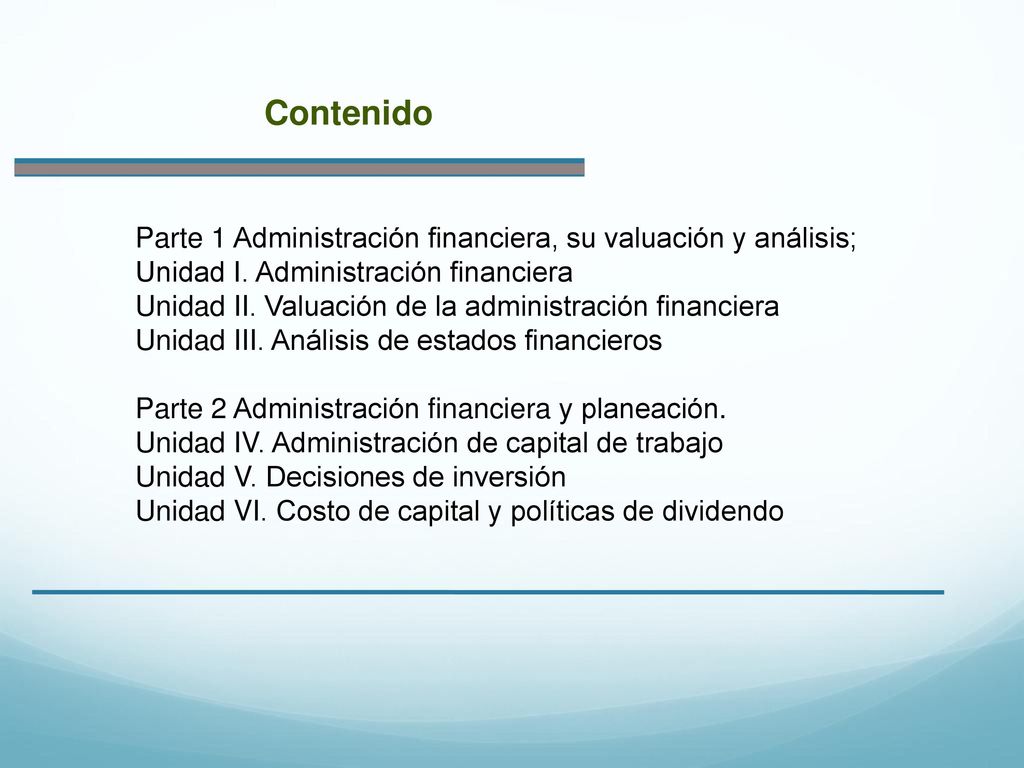 Contenido

Parte 1 Administración financiera, su valuación y análisis;
Unidad I. Administración financiera
Unidad II. Valuación de la administración financiera
Unidad III. Análisis de estados financieros

Parte 2 Administración financiera y planeación.
Unidad IV. Administración de capital de trabajo
Unidad V. Decisiones de inversión
Unidad VI. Costo de capital y políticas de dividendo